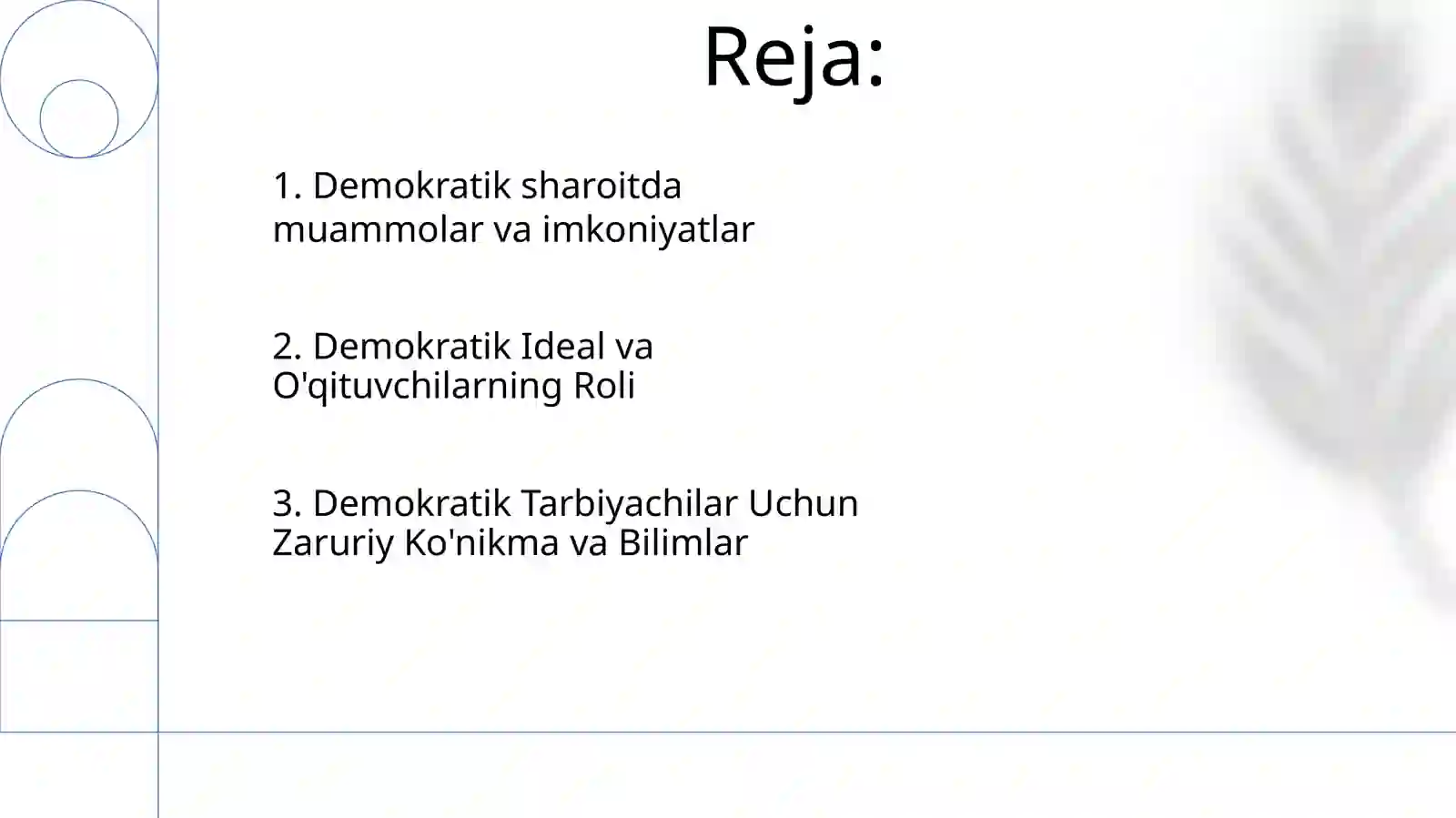 Reja:

1. Demokratik sharoitda muammolar va imkoniyatlar

2. Demokratik Ideal va O'qituvchilarning Roli

3. Demokratik Tarbiyachilar Uchun Zaruriy Ko'nikma va Bilimlar